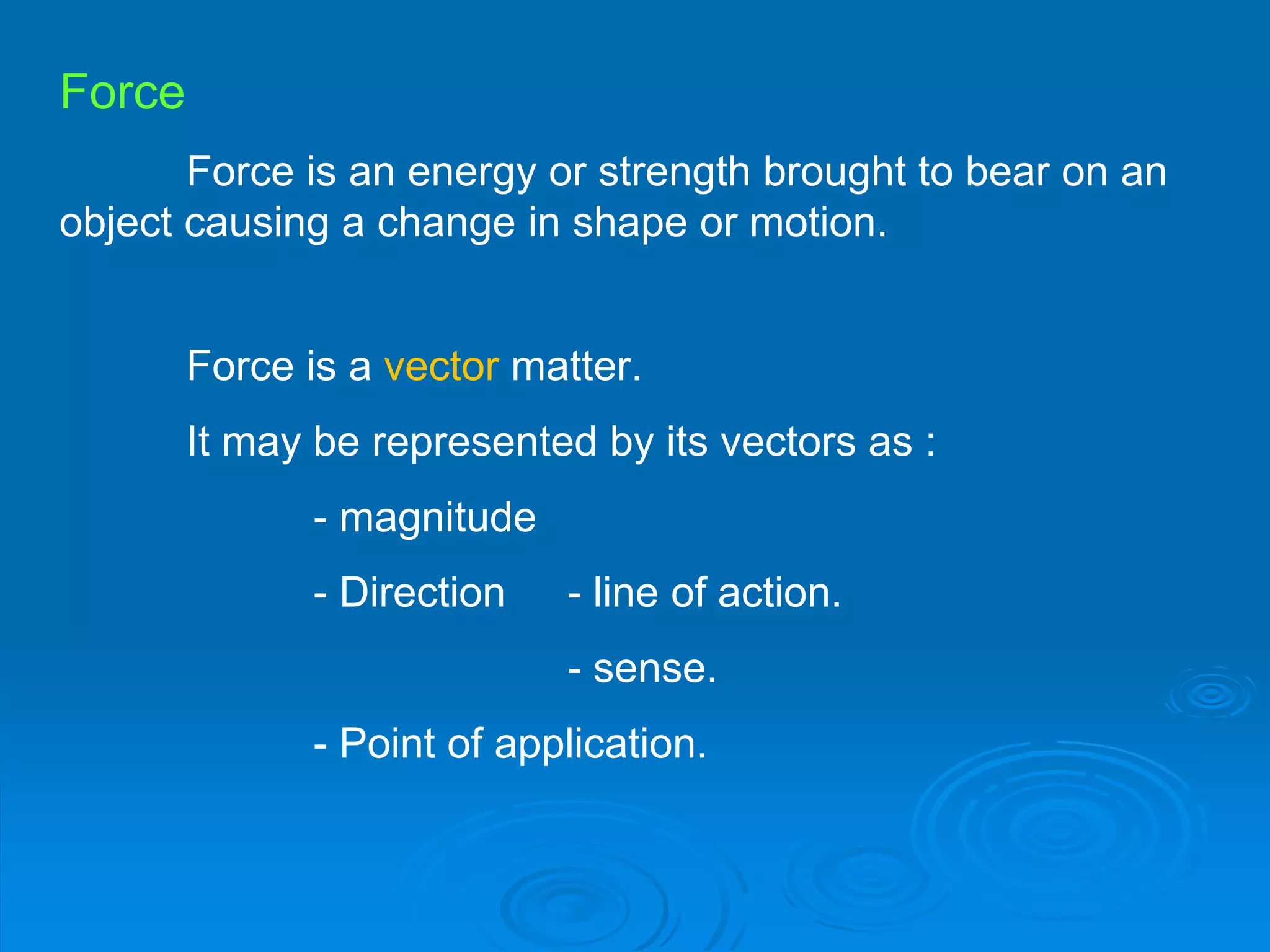 Force

Force is an energy or strength brought to bear on an object causing a change in shape or motion.

Force is a vector matter.

It may be represented by its vectors as :

- magnitude

- Direction - line of action.

- sense.

- Point of application.